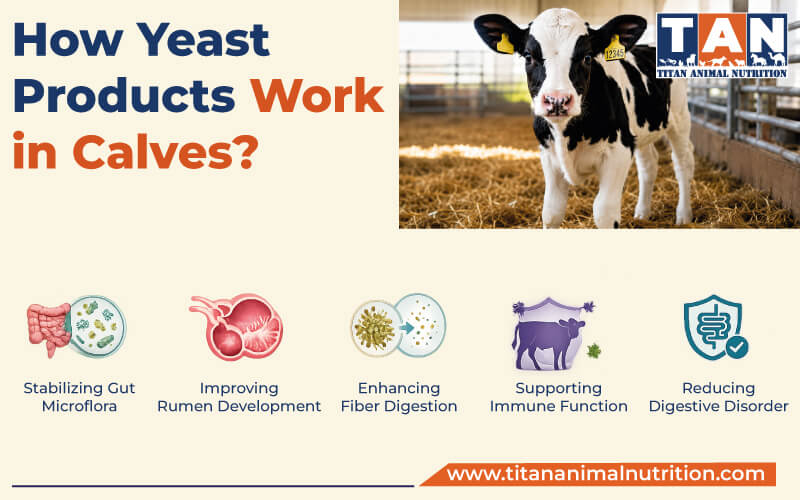 How Yeast Products Work in Calves?

12345

TAN
TITAN ANIMAL NUTRITION

Stabilizing Gut Microflora

Improving Rumen Development

Enhancing Fiber Digestion

Supporting Immune Function

Reducing Digestive Disorder

www.titananimalnutrition.com